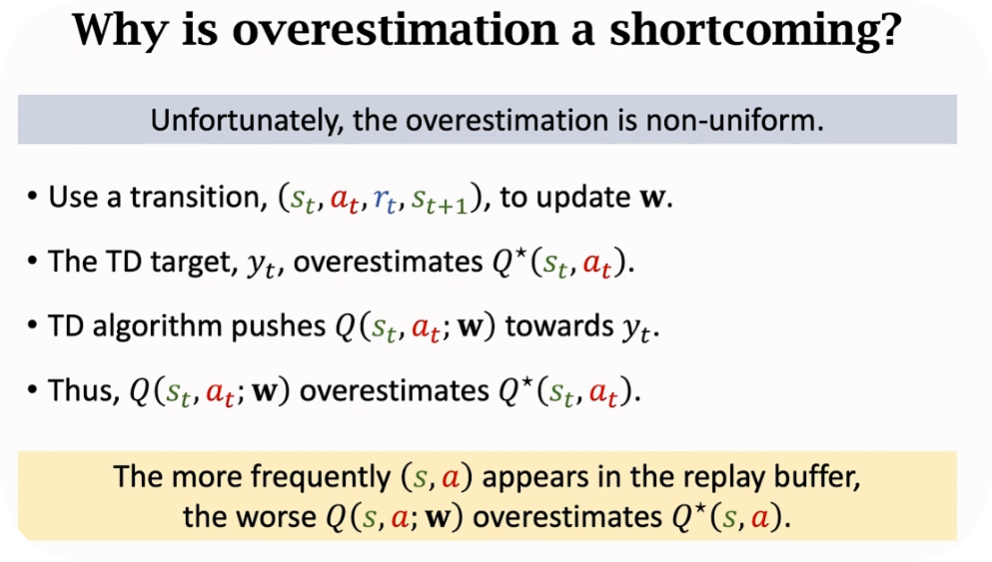 Why is overestimation a shortcoming?

Unfortunately, the overestimation is non-uniform.

• Use a transition, $(s_t, a_t, r_t, s_{t+1})$, to update $\mathbf{w}$.

• The TD target, $y_t$, overestimates $Q^\star(s_t, a_t)$.

• TD algorithm pushes $Q(s_t, a_t; \mathbf{w})$ towards $y_t$.

• Thus, $Q(s_t, a_t; \mathbf{w})$ overestimates $Q^\star(s_t, a_t)$.

The more frequently $(s, a)$ appears in the replay buffer, the worse $Q(s, a; \mathbf{w})$ overestimates $Q^\star(s, a)$.